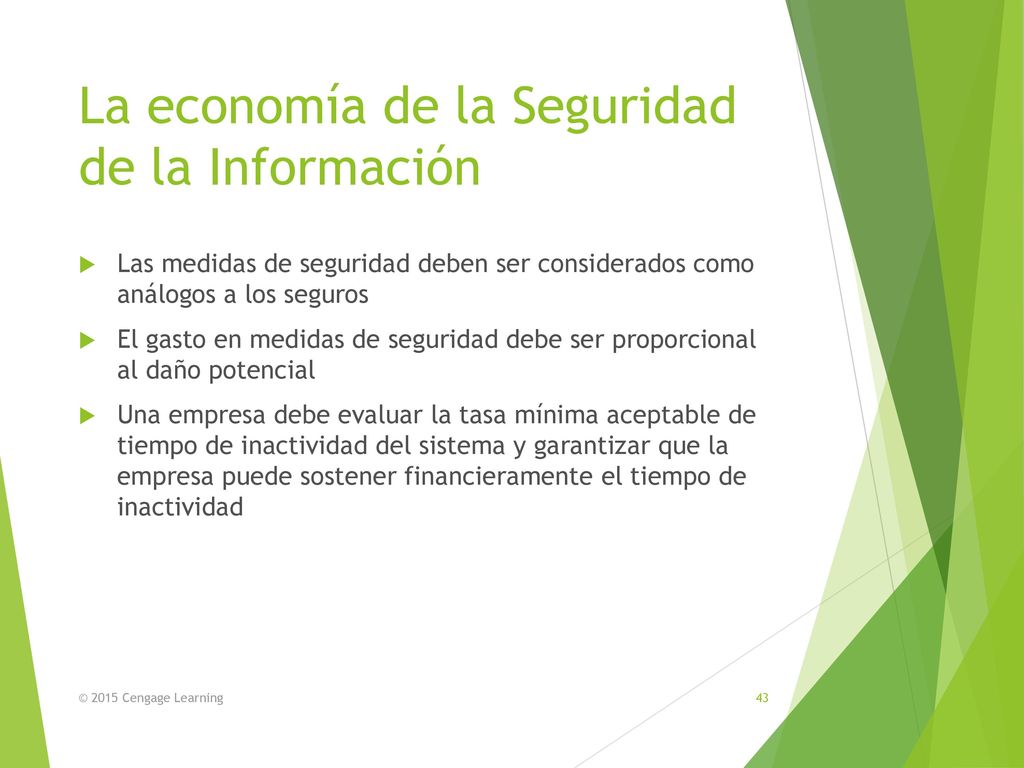 La economía de la Seguridad de la Información

Las medidas de seguridad deben ser considerados como análogos a los seguros

El gasto en medidas de seguridad debe ser proporcional al daño potencial

Una empresa debe evaluar la tasa mínima aceptable de tiempo de inactividad del sistema y garantizar que la empresa puede sostener financieramente el tiempo de inactividad

© 2015 Cengage Learning

43